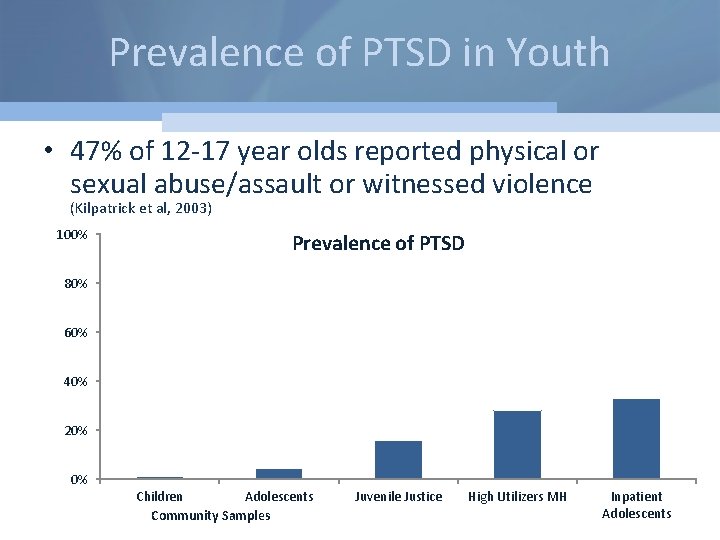 Prevalence of PTSD in Youth

• 47% of 12-17 year olds reported physical or sexual abuse/assault or witnessed violence (Kilpatrick et al, 2003)

Prevalence of PTSD

100%
80%
60%
40%
20%
0%

Children
Adolescents
Community Samples
Juvenile Justice
High Utilizers MH
Inpatient Adolescents